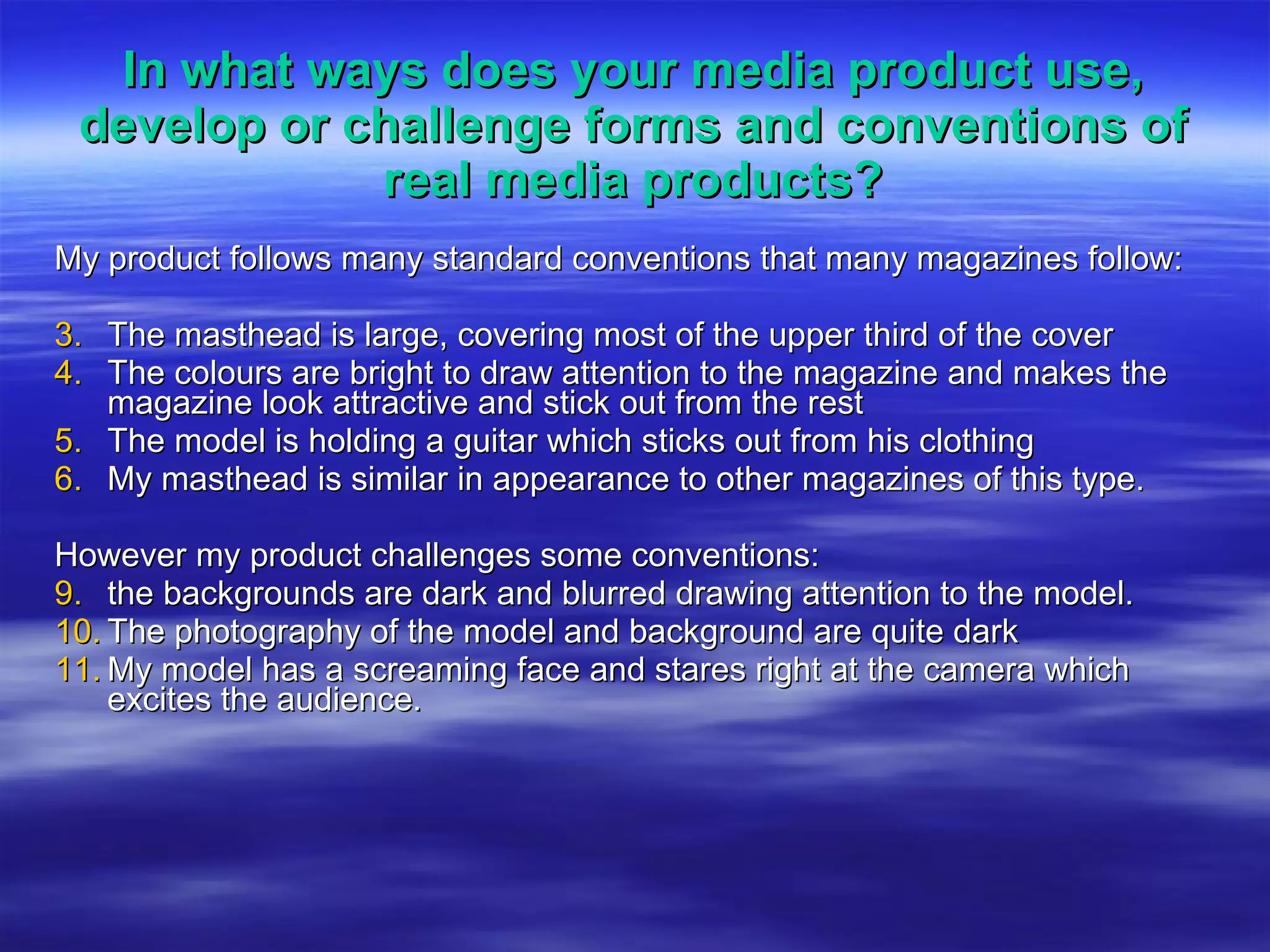 In what ways does your media product use, develop or challenge forms and conventions of real media products?

My product follows many standard conventions that many magazines follow:

3. The masthead is large, covering most of the upper third of the cover
4. The colours are bright to draw attention to the magazine and makes the magazine look attractive and stick out from the rest
5. The model is holding a guitar which sticks out from his clothing
6. My masthead is similar in appearance to other magazines of this type.

However my product challenges some conventions:
9. the backgrounds are dark and blurred drawing attention to the model.
10. The photography of the model and background are quite dark
11. My model has a screaming face and stares right at the camera which excites the audience.